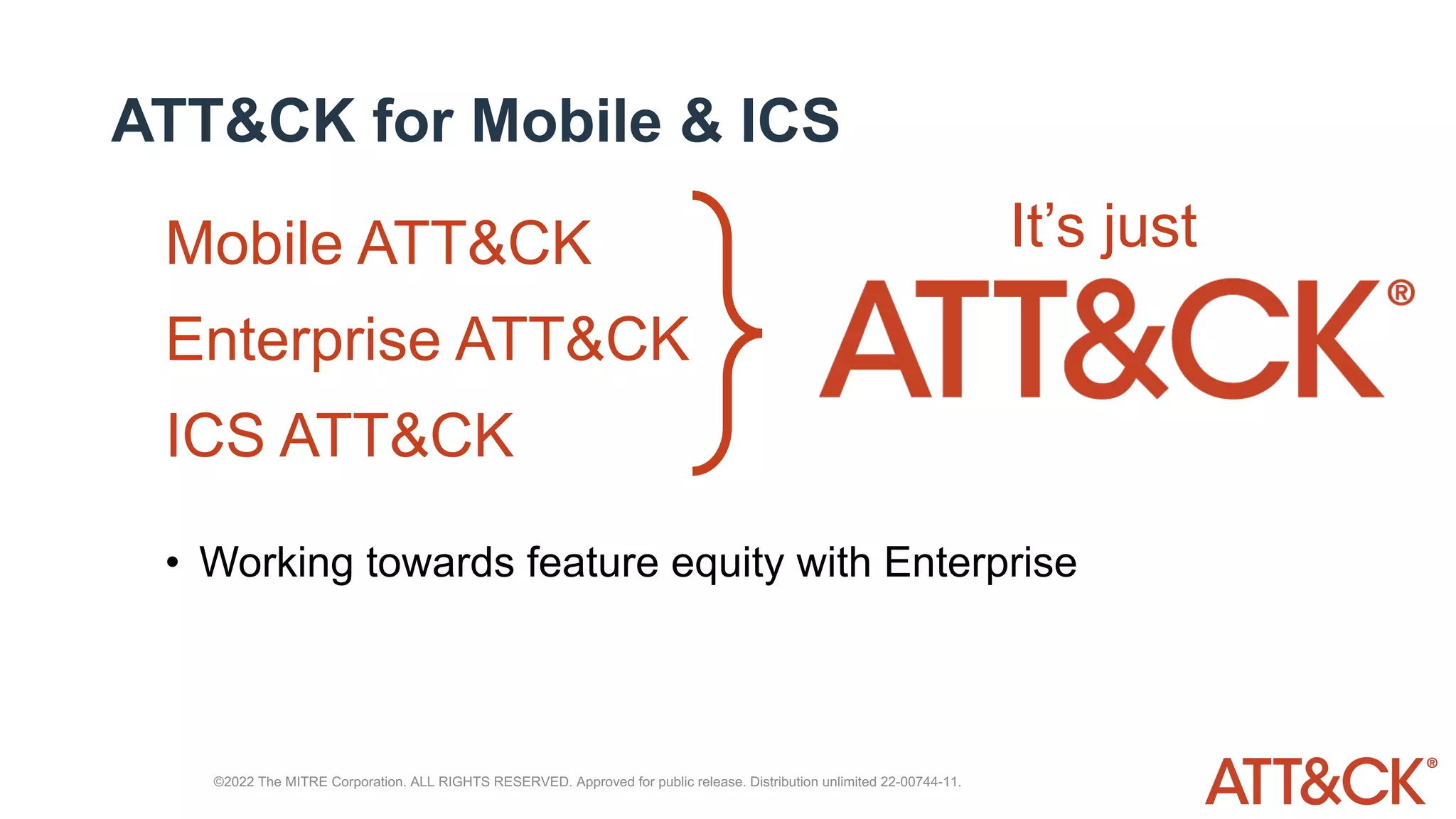 ATT&CK for Mobile & ICS

Mobile ATT&CK

Enterprise ATT&CK

ICS ATT&CK

It's just

ATT&CK®

• Working towards feature equity with Enterprise

©2022 The MITRE Corporation. ALL RIGHTS RESERVED. Approved for public release. Distribution unlimited 22-00744-11.

ATT&CK®